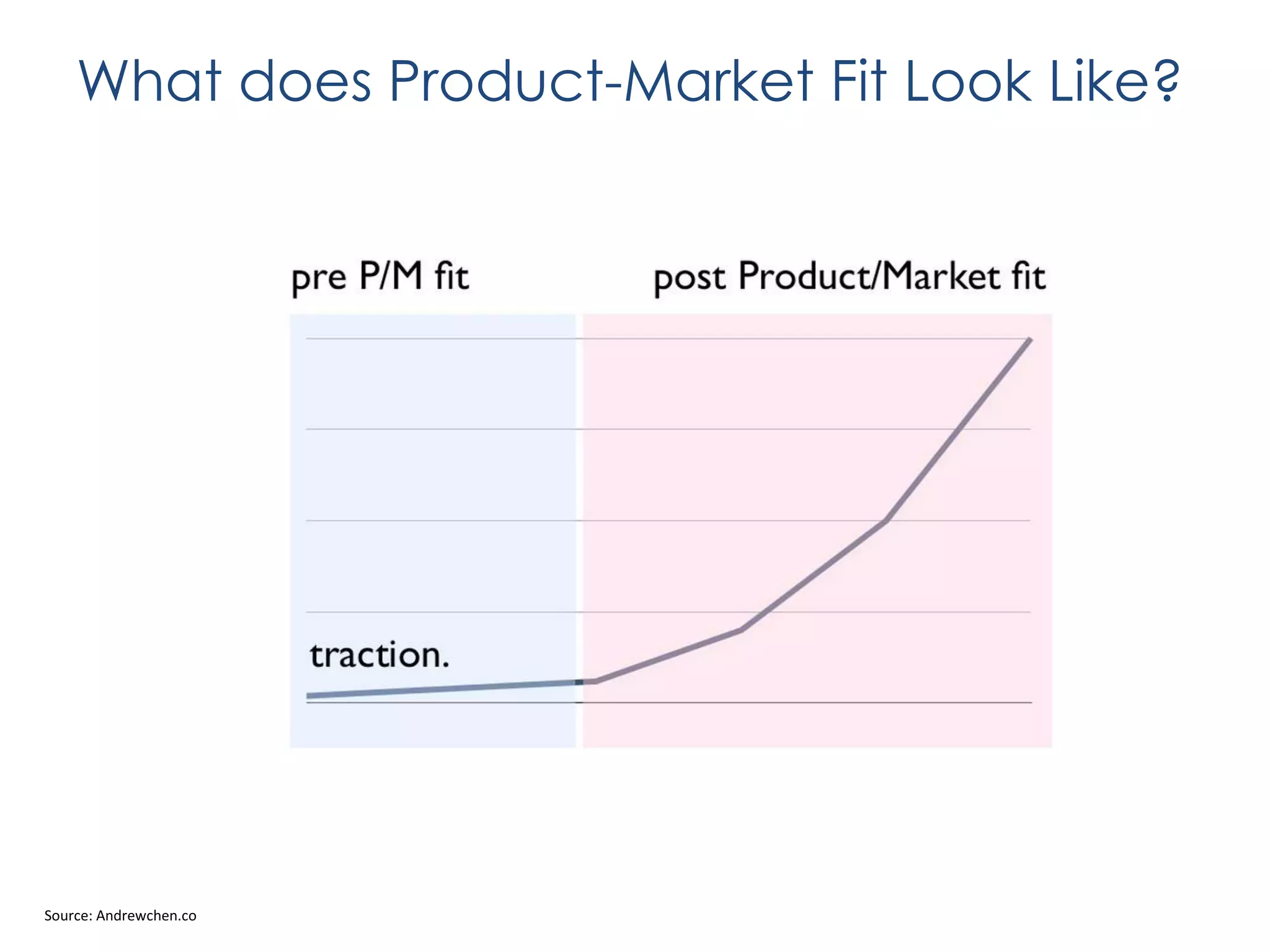 What does Product-Market Fit Look Like?

pre P/M fit

post Product/Market fit

traction.

Source: Andrewchen.co